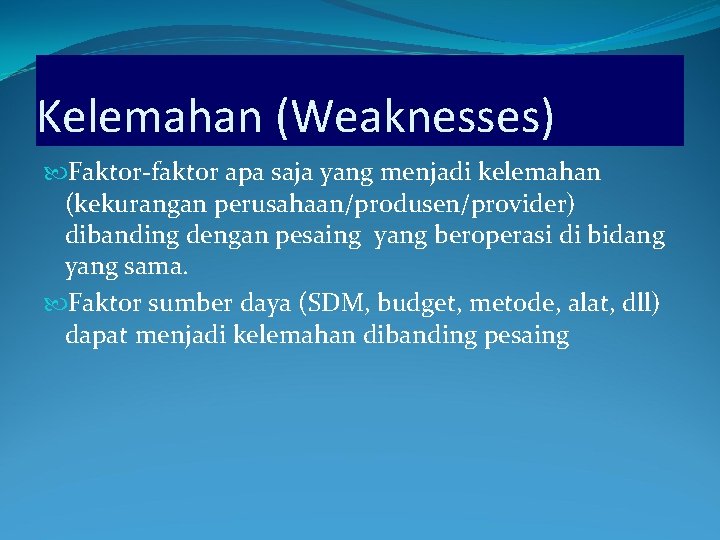 Kelemahan (Weaknesses)

Faktor-faktor apa saja yang menjadi kelemahan (kekurangan perusahaan/produsen/provider) dibanding dengan pesaing yang beroperasi di bidang yang sama.

Faktor sumber daya (SDM, budget, metode, alat, dll) dapat menjadi kelemahan dibanding pesaing